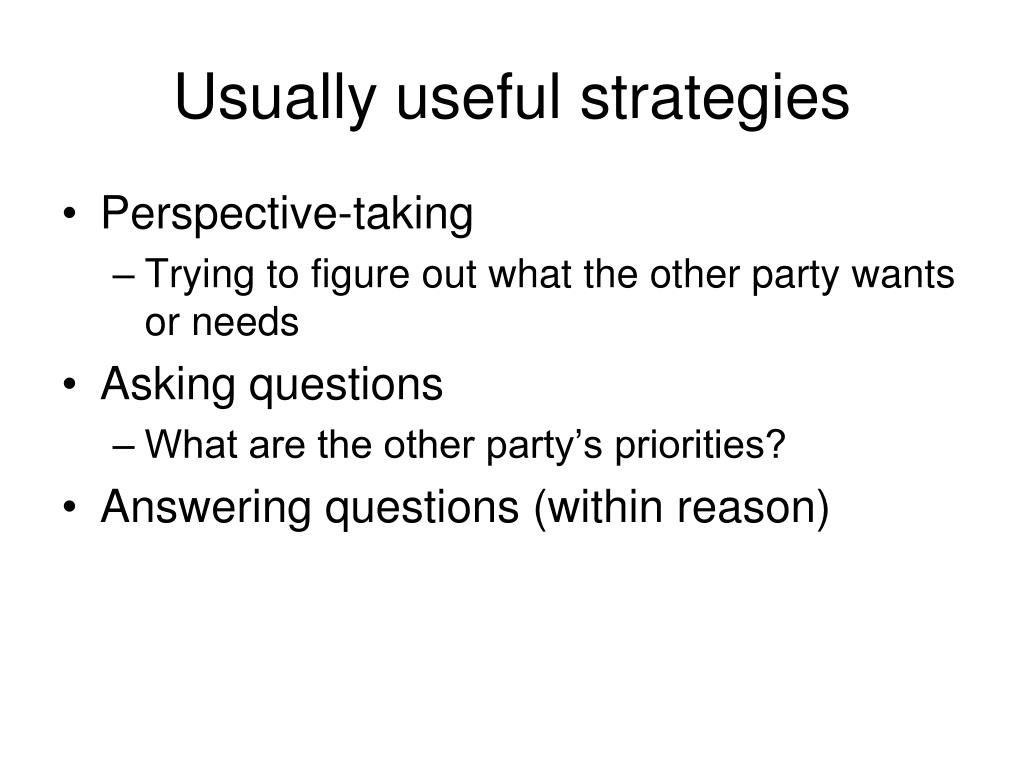 Usually useful strategies

• Perspective-taking
– Trying to figure out what the other party wants or needs
• Asking questions
– What are the other party’s priorities?
• Answering questions (within reason)